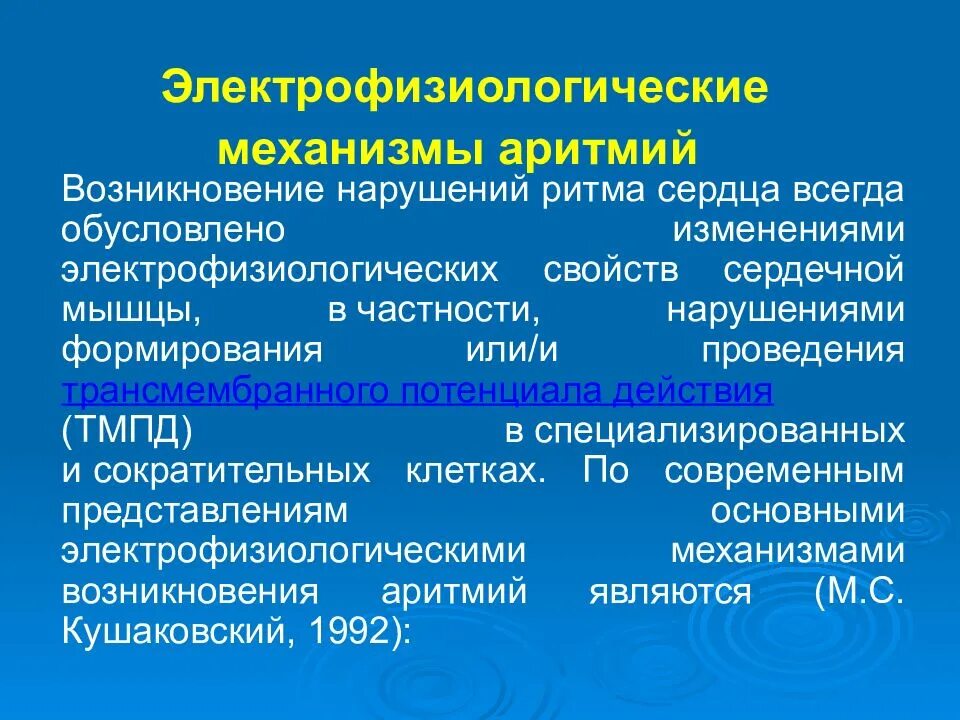 Электрофизиологические механизмы аритмий

Возникновение нарушений ритма сердца всегда обусловлено изменениями электрофизиологических свойств сердечной мышцы, в частности, нарушениями формирования или/и проведения трансмембранного потенциала действия (ТМПД) в специализированных и сократительных клетках. По современным представлениям основными электрофизиологическими механизмами возникновения аритмий являются (М.С. Кушаковский, 1992):